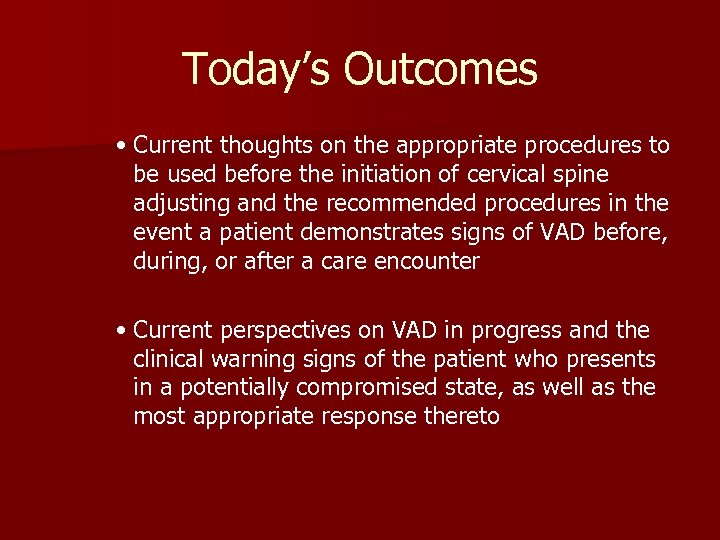 Today’s Outcomes

• Current thoughts on the appropriate procedures to be used before the initiation of cervical spine adjusting and the recommended procedures in the event a patient demonstrates signs of VAD before, during, or after a care encounter

• Current perspectives on VAD in progress and the clinical warning signs of the patient who presents in a potentially compromised state, as well as the most appropriate response thereto